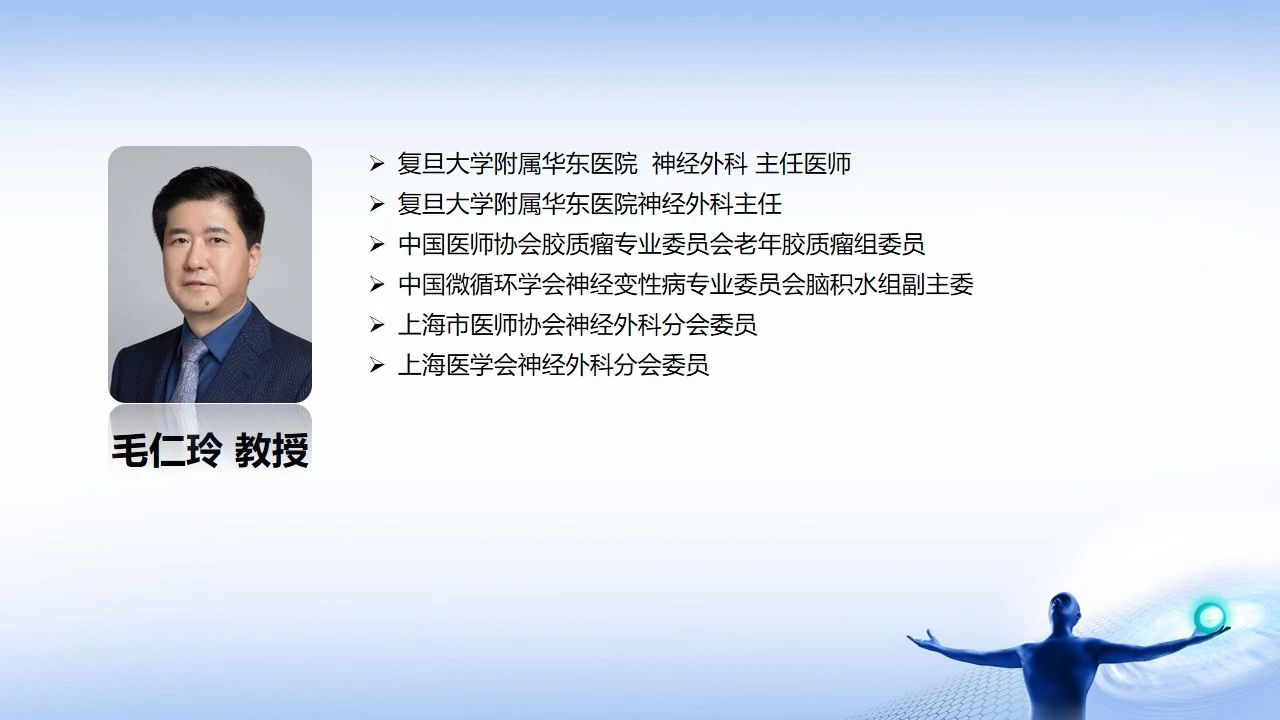 毛仁玲 教授

➢ 复旦大学附属华东医院 神经外科 主任医师
➢ 复旦大学附属华东医院神经外科主任
➢ 中国医师协会胶质瘤专业委员会老年胶质瘤组委员
➢ 中国微循环学会神经变性病专业委员会脑积水组副主委
➢ 上海市医师协会神经外科分会委员
➢ 上海医学会神经外科分会委员